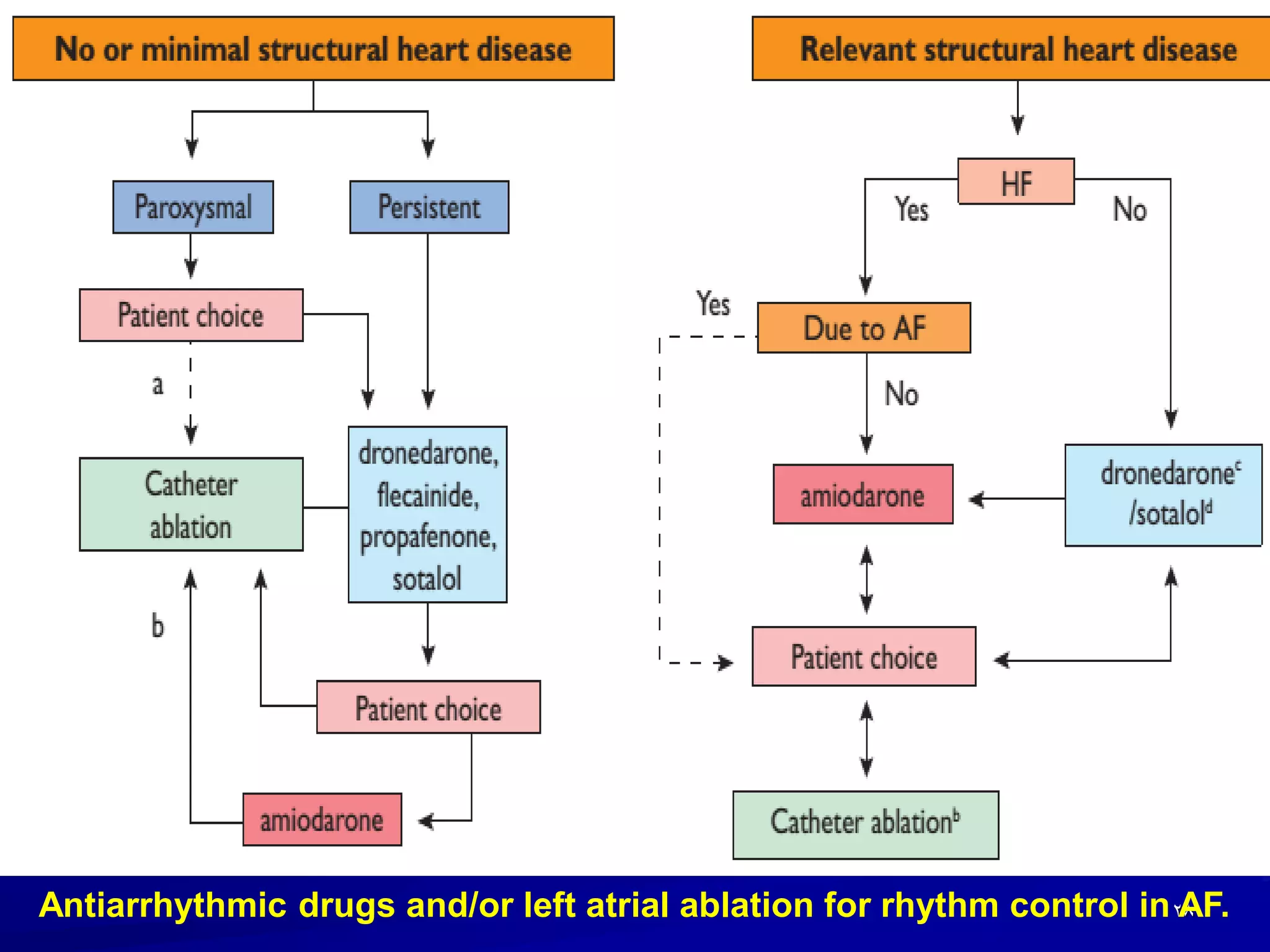 No or minimal structural heart disease

Paroxysmal

Persistent

Patient choice

a

Catheter ablation

dronedarone, flecainide, propafenone, sotalol

b

Patient choice

amiodarone

Relevant structural heart disease

HF

Yes

No

Yes

Due to AF

No

amiodarone

dronedarone$^c$ /sotalol$^d$

Patient choice

Catheter ablation$^b$

Antiarrhythmic drugs and/or left atrial ablation for rhythm control in AF.